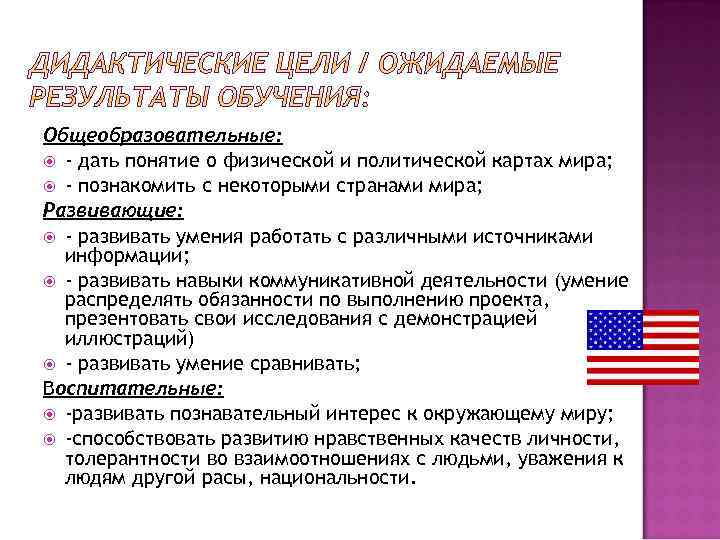 ДИДАКТИЧЕСКИЕ ЦЕЛИ / ОЖИДАЕМЫЕ РЕЗУЛЬТАТЫ ОБУЧЕНИЯ:

Общеобразовательные:
- дать понятие о физической и политической картах мира;
- познакомить с некоторыми странами мира;

Развивающие:
- развивать умения работать с различными источниками информации;
- развивать навыки коммуникативной деятельности (умение распределять обязанности по выполнению проекта, презентовать свои исследования с демонстрацией иллюстраций)
- развивать умение сравнивать;

Воспитательные:
-развивать познавательный интерес к окружающему миру;
-способствовать развитию нравственных качеств личности, толерантности во взаимоотношениях с людьми, уважения к людям другой расы, национальности.